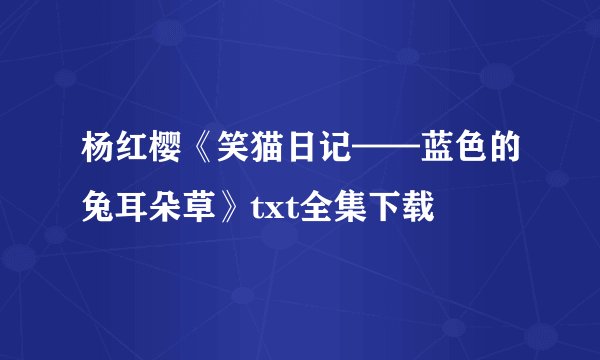 杨红樱《笑猫日记——蓝色的兔耳朵草》txt全集下载